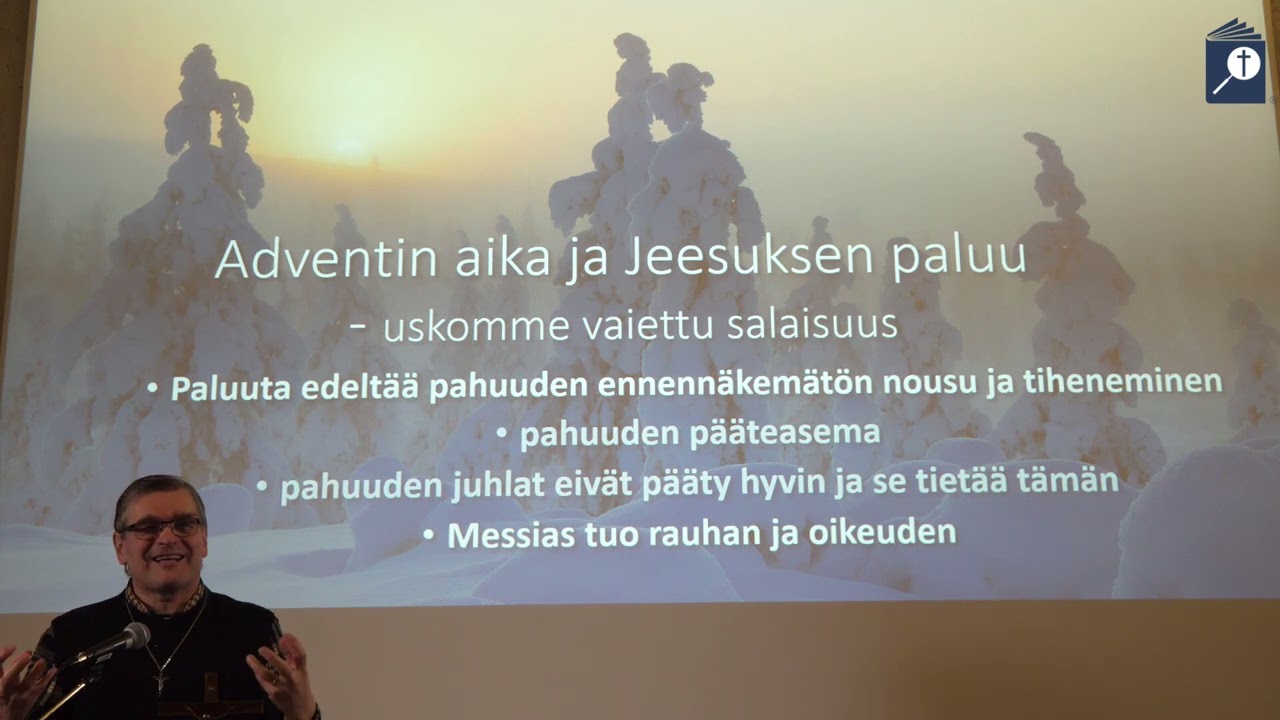 Adventin aika ja Jeesuksen paluu
- uskomme vaiettu salaisuus

• Paluuta edeltää pahuuden ennennäkemätön nousu ja tiheneminen
• pahuuden pääteasema
• pahuuden juhlat eivät pääty hyvin ja se tietää tämän
• Messias tuo rauhan ja oikeuden